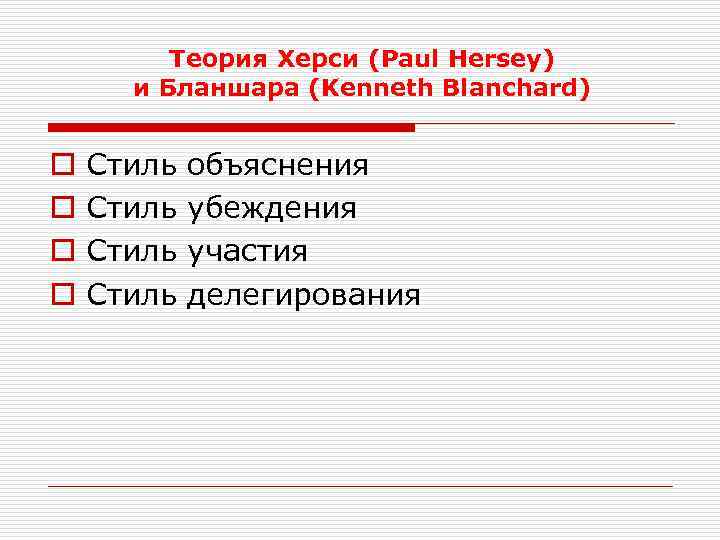 Теория Херси (Paul Hersey) и Бланшара (Kenneth Blanchard)

Стиль объяснения
Стиль убеждения
Стиль участия
Стиль делегирования